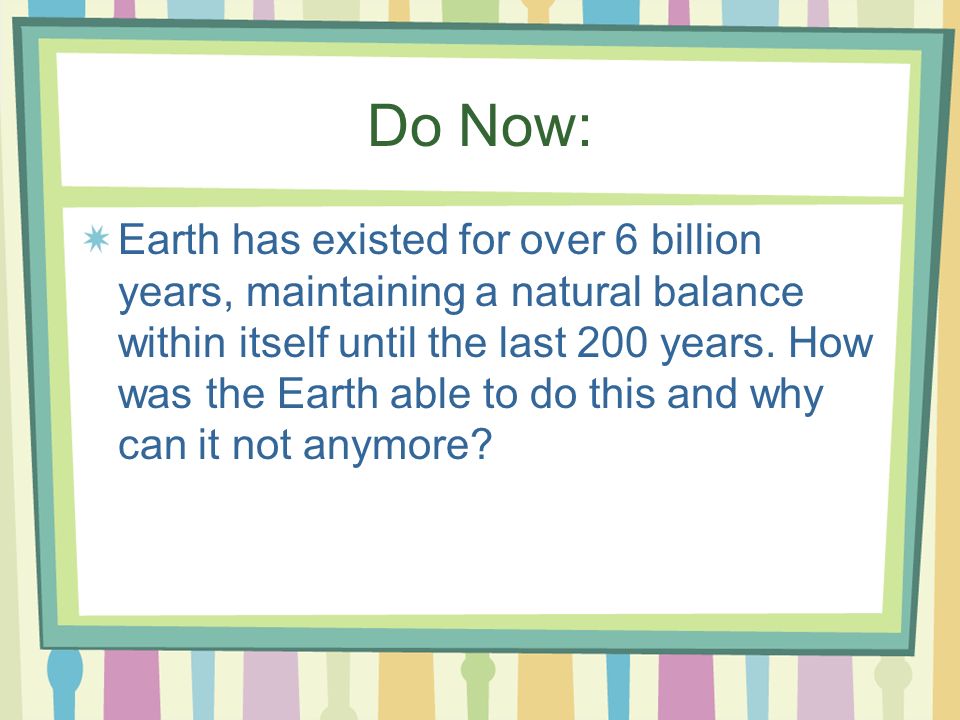 Do Now:

Earth has existed for over 6 billion years, maintaining a natural balance within itself until the last 200 years. How was the Earth able to do this and why can it not anymore?